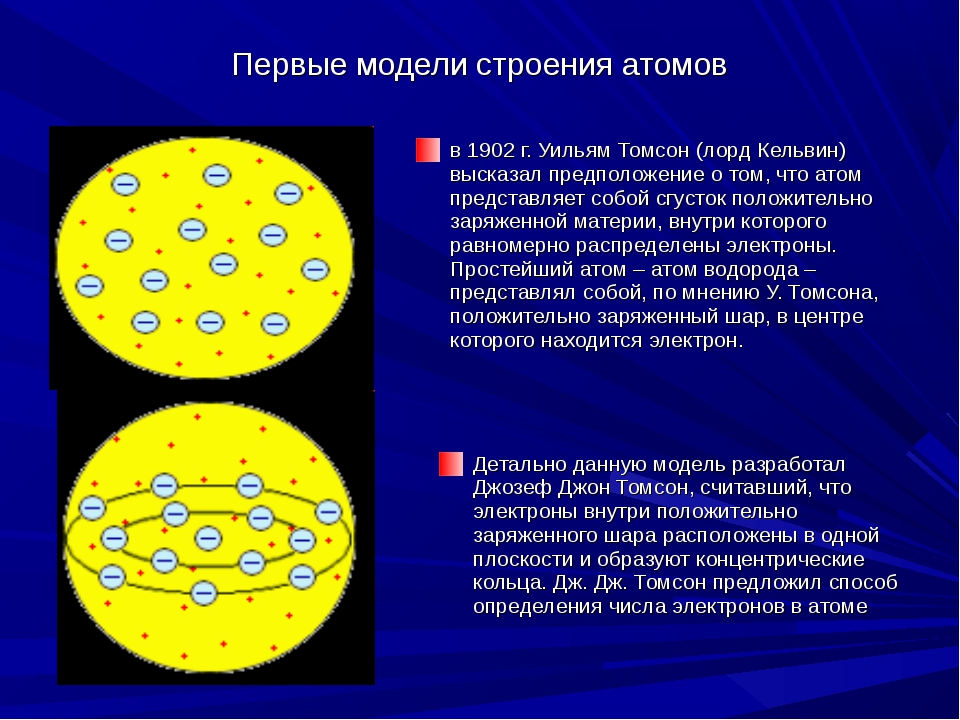 Первые модели строения атомов

в 1902 г. Уильям Томсон (лорд Кельвин) высказал предположение о том, что атом представляет собой сгусток положительно заряженной материи, внутри которого равномерно распределены электроны. Простейший атом – атом водорода – представлял собой, по мнению У. Томсона, положительно заряженный шар, в центре которого находится электрон.

Детально данную модель разработал Джозеф Джон Томсон, считавший, что электроны внутри положительно заряженного шара расположены в одной плоскости и образуют концентрические кольца. Дж. Дж. Томсон предложил способ определения числа электронов в атоме